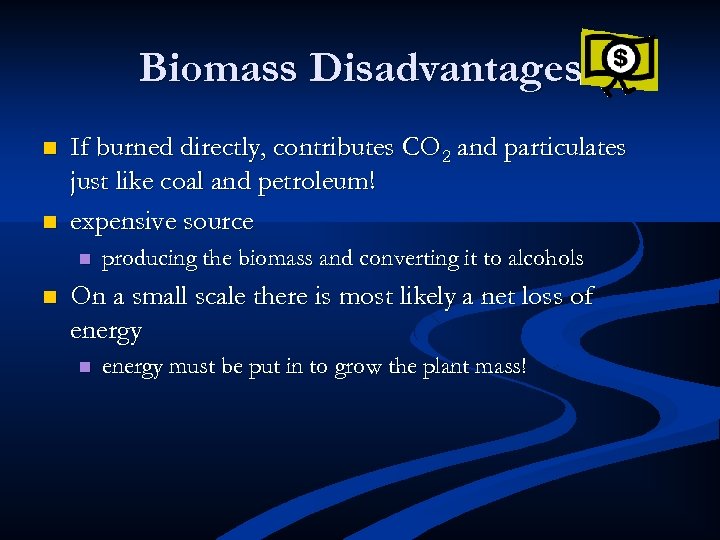 Biomass Disadvantages

$

- If burned directly, contributes $CO_2$ and particulates just like coal and petroleum!
- expensive source
  - producing the biomass and converting it to alcohols
- On a small scale there is most likely a net loss of energy
  - energy must be put in to grow the plant mass!